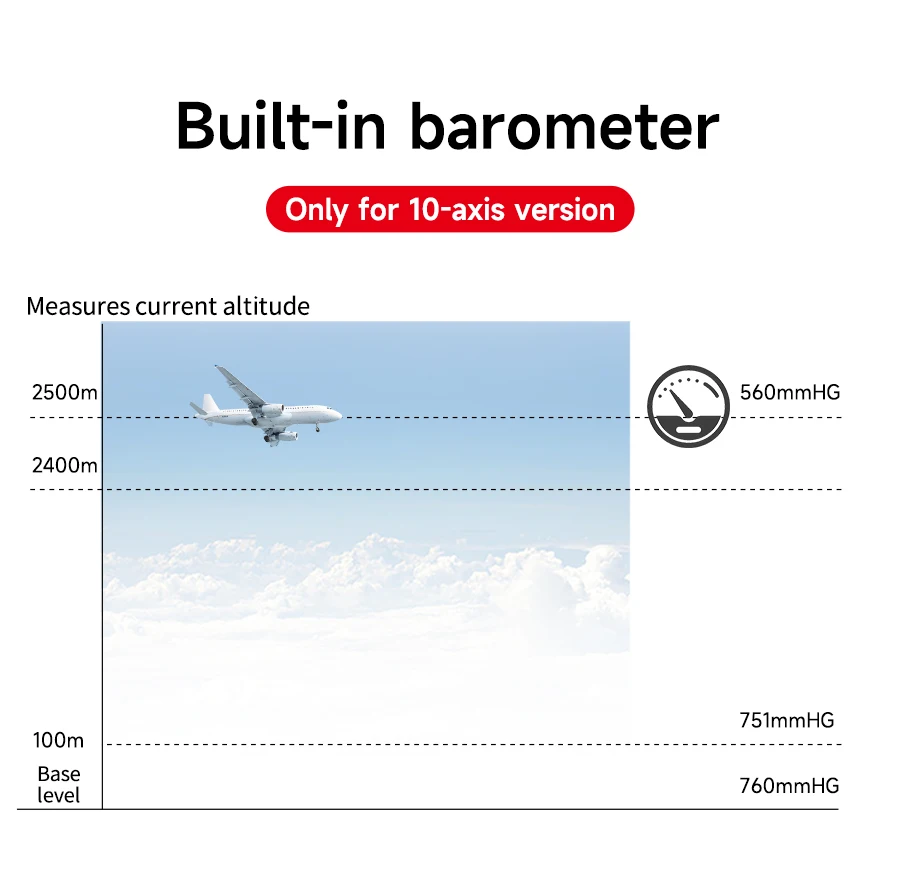 Built-in barometer

Only for 10-axis version

Measures current altitude

2500m

560mmHG

2400m

751mmHG

100m

Base level

760mmHG